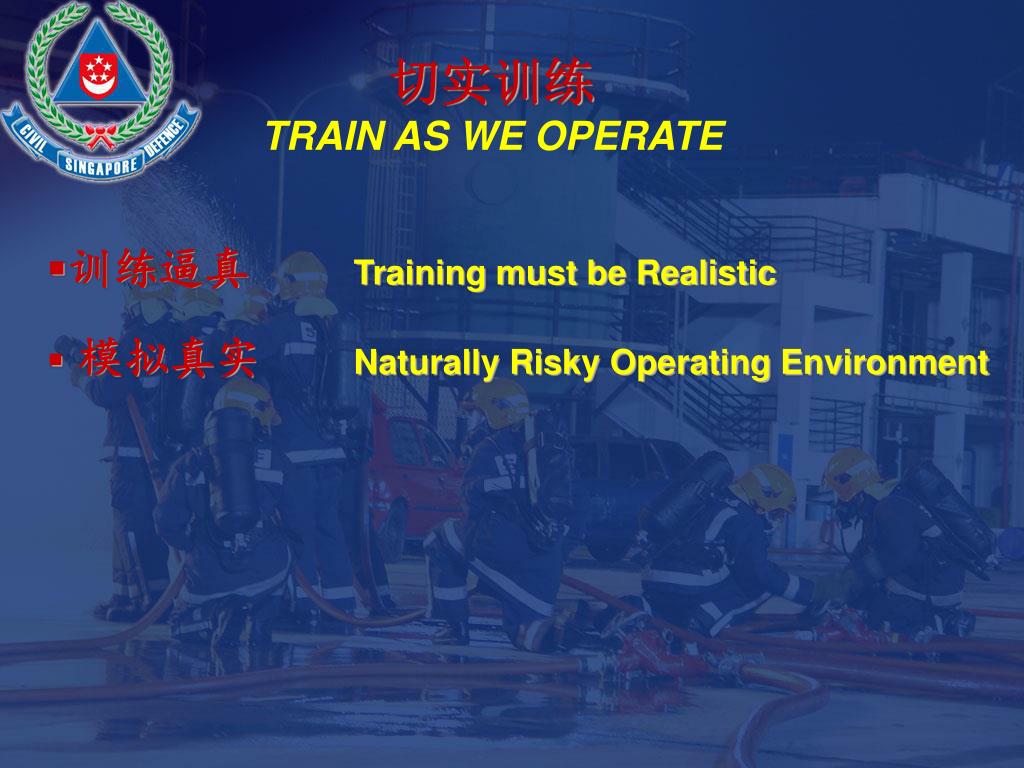 CIVIL SINGAPORE DEFENCE

切实训练
TRAIN AS WE OPERATE

▪训练逼真 Training must be Realistic

▪ 模拟真实 Naturally Risky Operating Environment